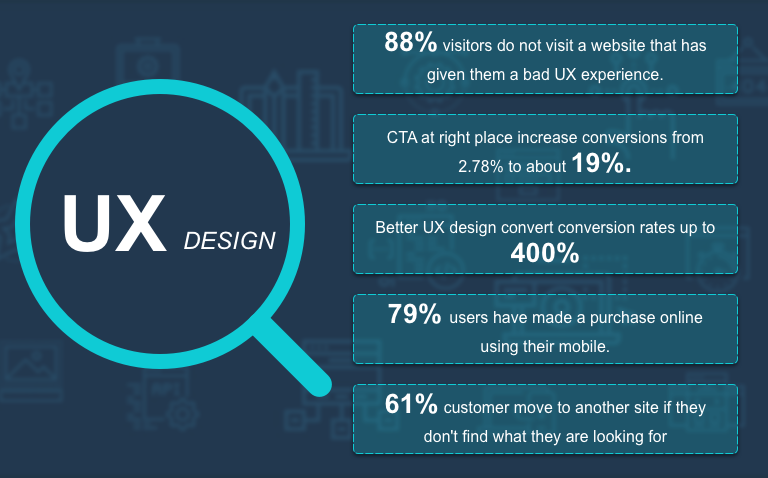 UX DESIGN

88% visitors do not visit a website that has given them a bad UX experience.

CTA at right place increase conversions from 2.78% to about 19%.

Better UX design convert conversion rates up to 400%

79% users have made a purchase online using their mobile.

61% customer move to another site if they don't find what they are looking for